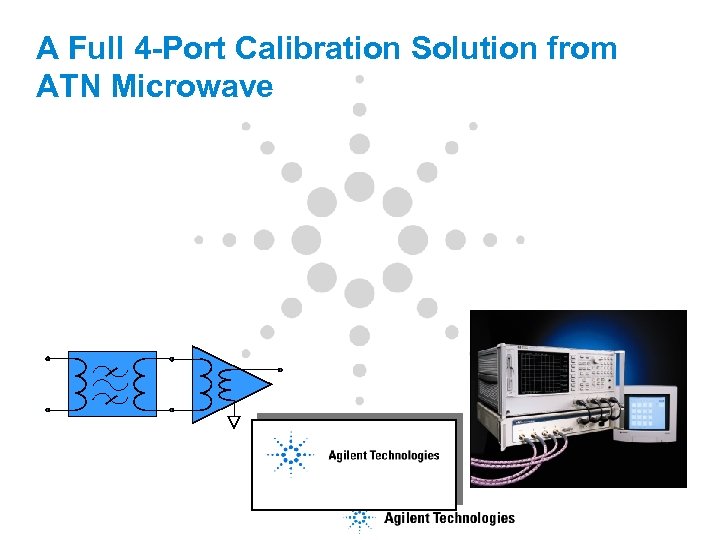 A Full 4-Port Calibration Solution from ATN Microwave

Agilent Technologies

Agilent Technologies